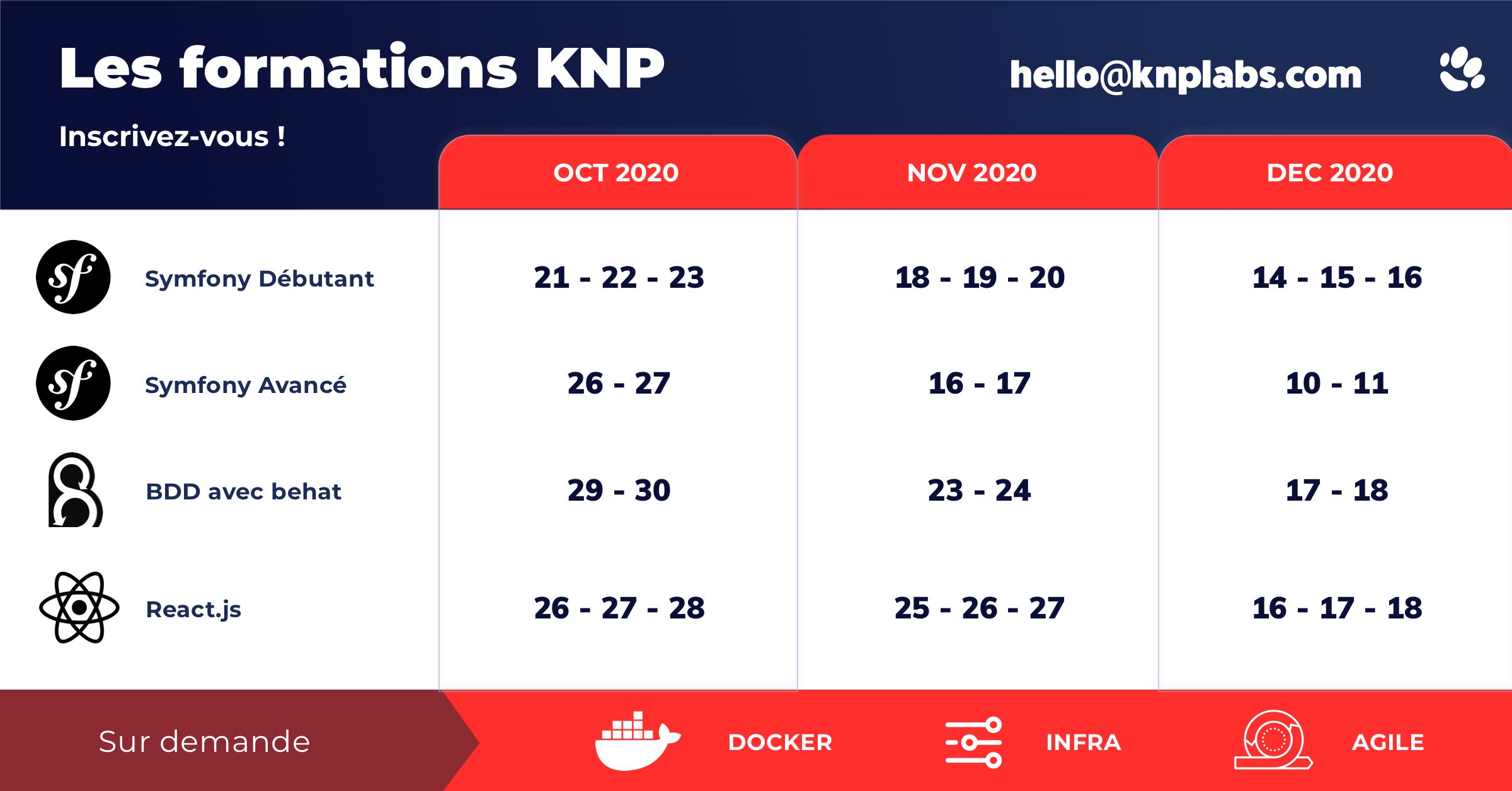 Les formations KNP

hello@knplabs.com

Inscrivez-vous !

| | OCT 2020 | NOV 2020 | DEC 2020 |
|---|---|---|---|
| Symfony Débutant | 21 - 22 - 23 | 18 - 19 - 20 | 14 - 15 - 16 |
| Symfony Avancé | 26 - 27 | 16 - 17 | 10 - 11 |
| BDD avec behat | 29 - 30 | 23 - 24 | 17 - 18 |
| React.js | 26 - 27 - 28 | 25 - 26 - 27 | 16 - 17 - 18 |

Sur demande

DOCKER

INFRA

AGILE